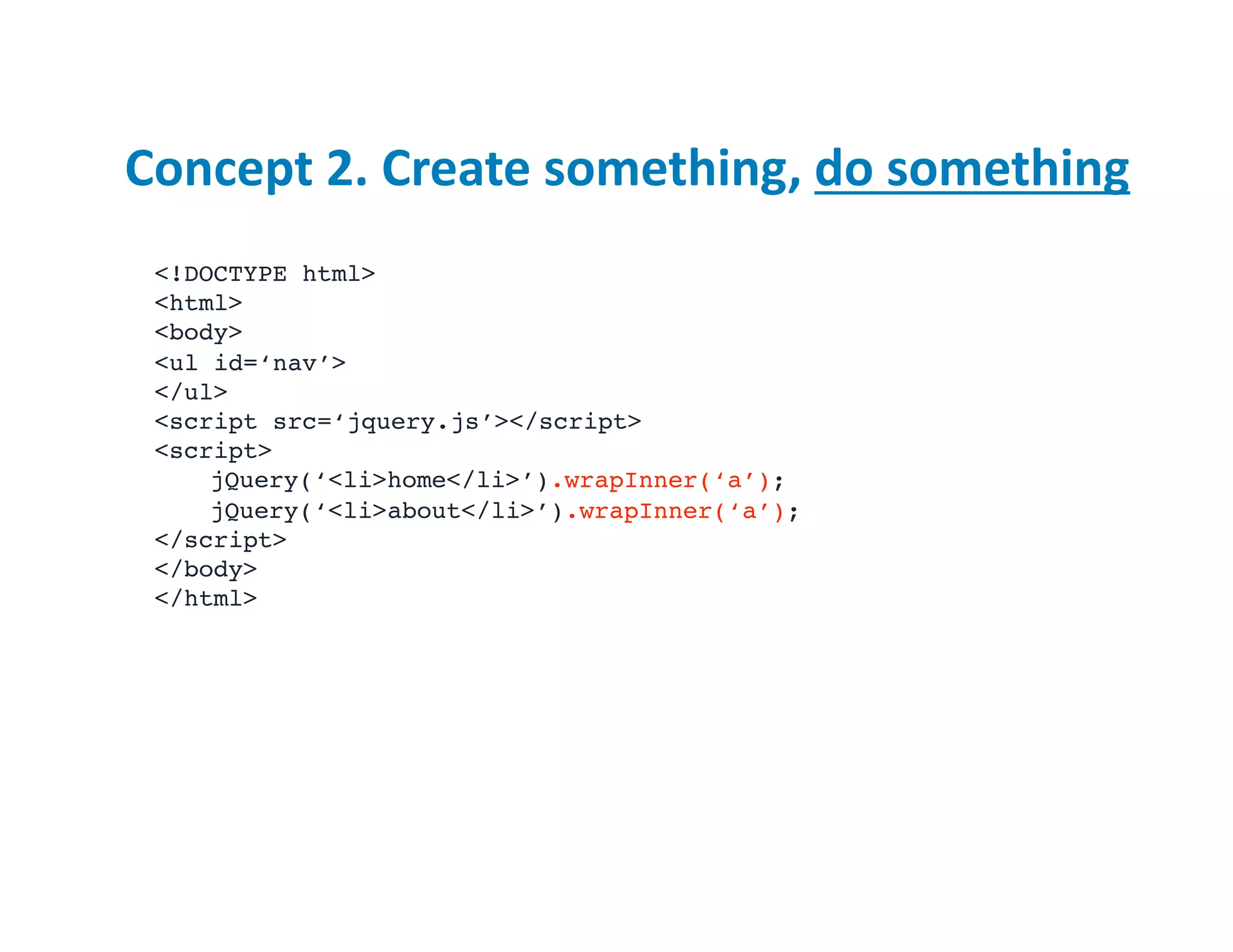 Concept 2. Create something, do something

<!DOCTYPE html>
<html>
<body>
<ul id=‘nav’>
</ul>
<script src=‘jquery.js’></script>
<script>
    jQuery(‘<li>home</li>’).wrapInner(‘a’);
    jQuery(‘<li>about</li>’).wrapInner(‘a’);
</script>
</body>
</html>